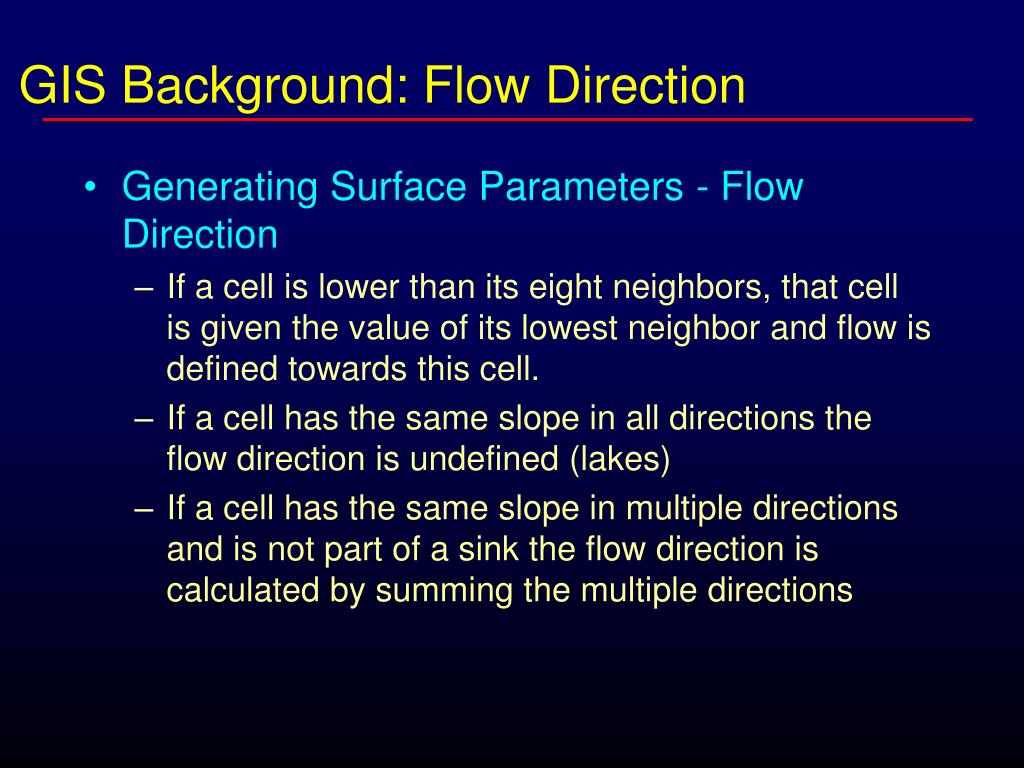 GIS Background: Flow Direction

• Generating Surface Parameters - Flow Direction
– If a cell is lower than its eight neighbors, that cell is given the value of its lowest neighbor and flow is defined towards this cell.
– If a cell has the same slope in all directions the flow direction is undefined (lakes)
– If a cell has the same slope in multiple directions and is not part of a sink the flow direction is calculated by summing the multiple directions